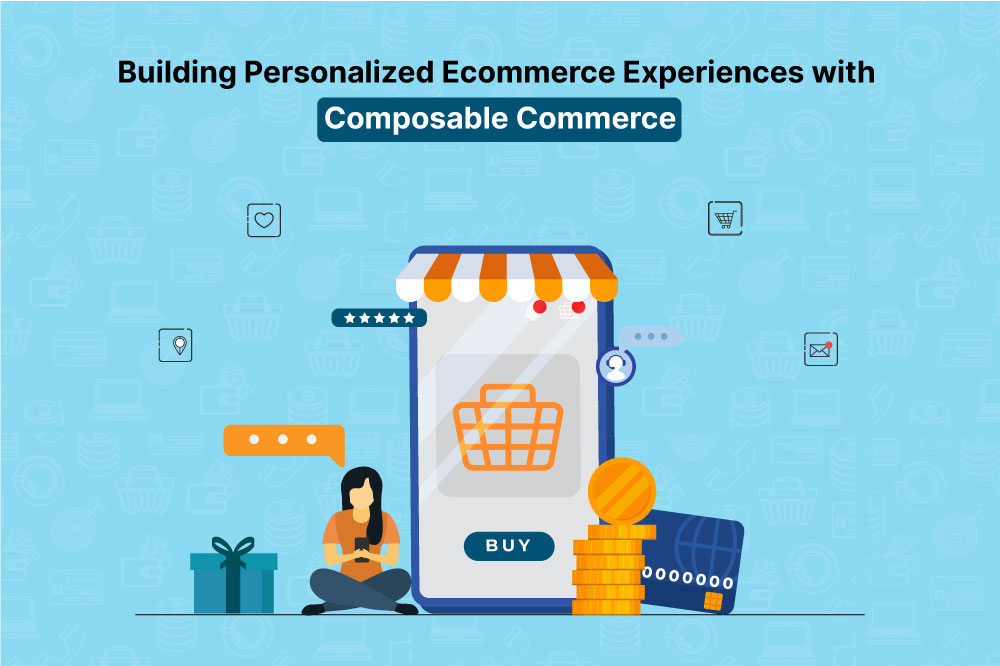 Building Personalized Ecommerce Experiences with
Composable Commerce

BUY